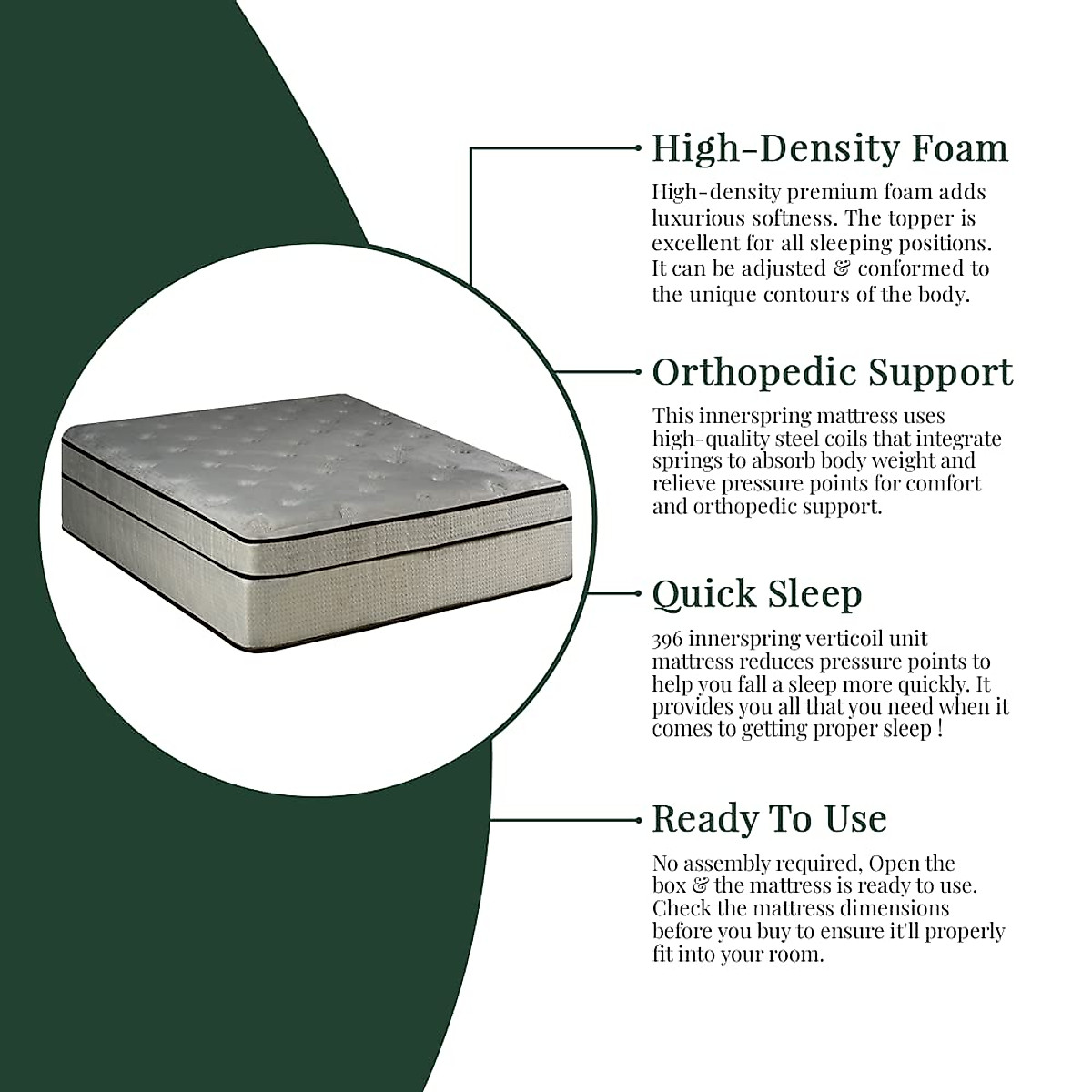 High-Density Foam

High-density premium foam adds luxurious softness. The topper is excellent for all sleeping positions. It can be adjusted & conformed to the unique contours of the body.

Orthopedic Support

This innerspring mattress uses high-quality steel coils that integrate springs to absorb body weight and relieve pressure points for comfort and orthopedic support.

Quick Sleep

396 innerspring verticoil unit mattress reduces pressure points to help you fall a sleep more quickly. It provides you all that you need when it comes to getting proper sleep !

Ready To Use

No assembly required, Open the box & the mattress is ready to use. Check the mattress dimensions before you buy to ensure it'll properly fit into your room.